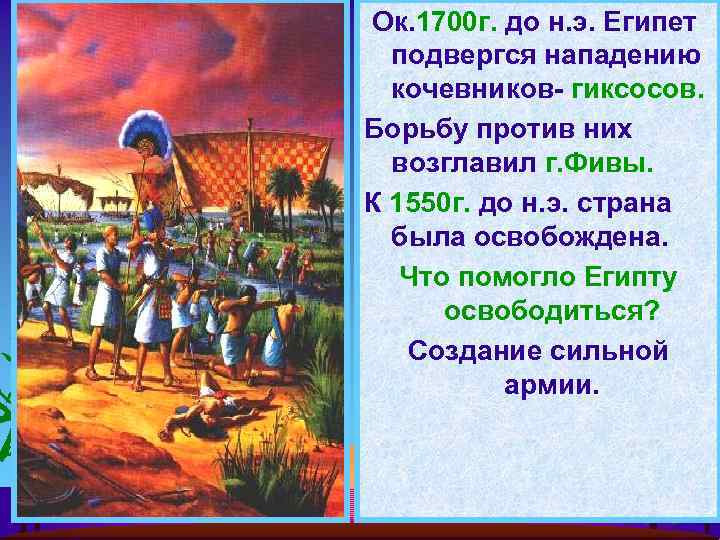 Ок.1700г. до н.э. Египет подвергся нападению кочевников- гиксосов.

Борьбу против них возглавил г.Фивы.

К 1550г. до н.э. страна была освобождена.

Что помогло Египту освободиться?

Создание сильной армии.